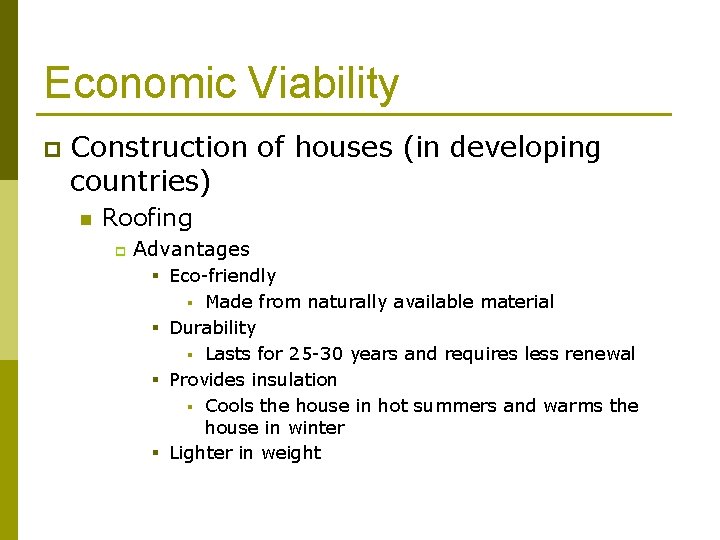 Economic Viability

Construction of houses (in developing countries)

Roofing

Advantages

Eco-friendly

Made from naturally available material

Durability

Lasts for 25-30 years and requires less renewal

Provides insulation

Cools the house in hot summers and warms the house in winter

Lighter in weight